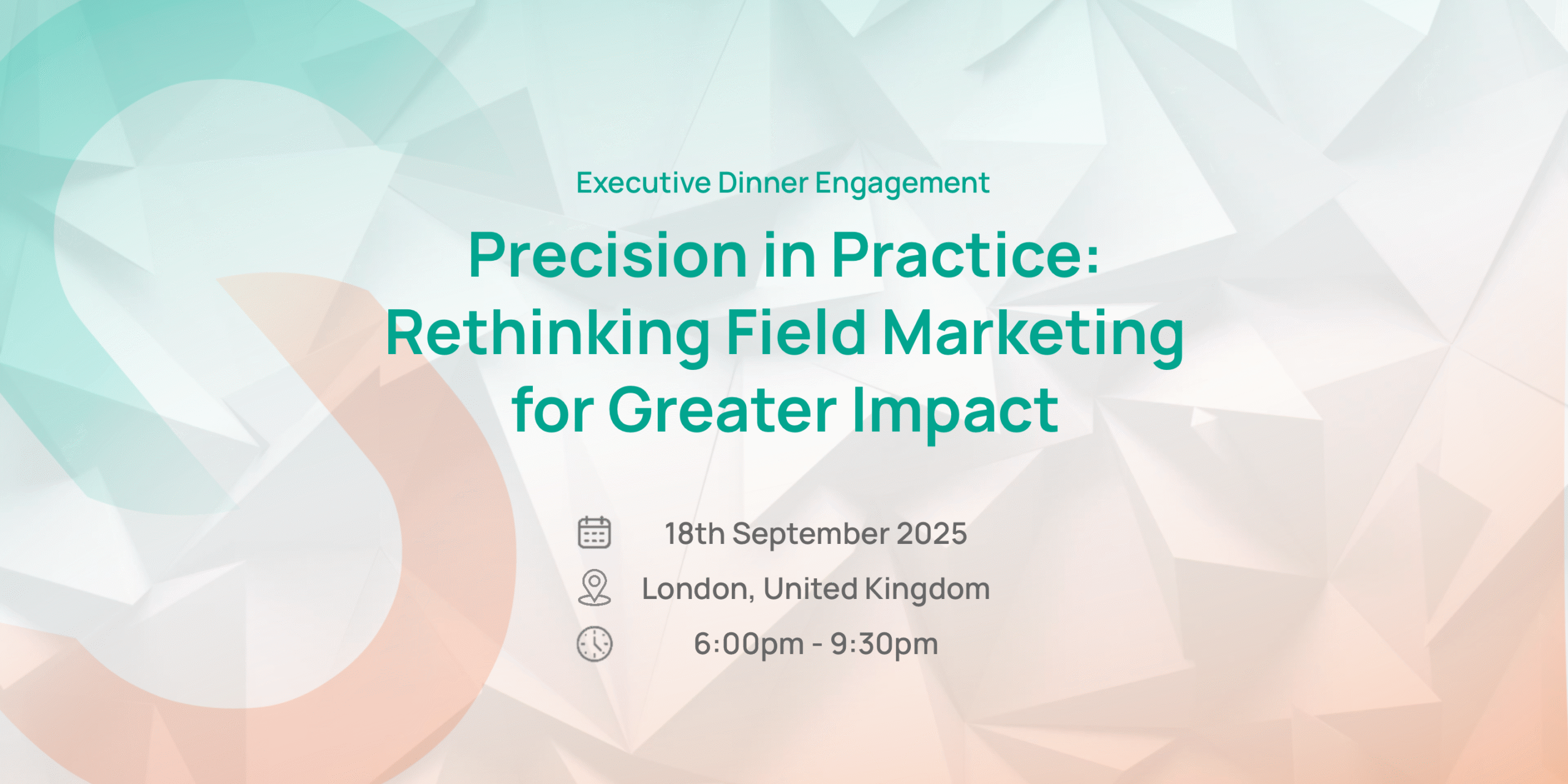 Executive Dinner Engagement

Precision in Practice: Rethinking Field Marketing for Greater Impact

18th September 2025

London, United Kingdom

6:00pm - 9:30pm